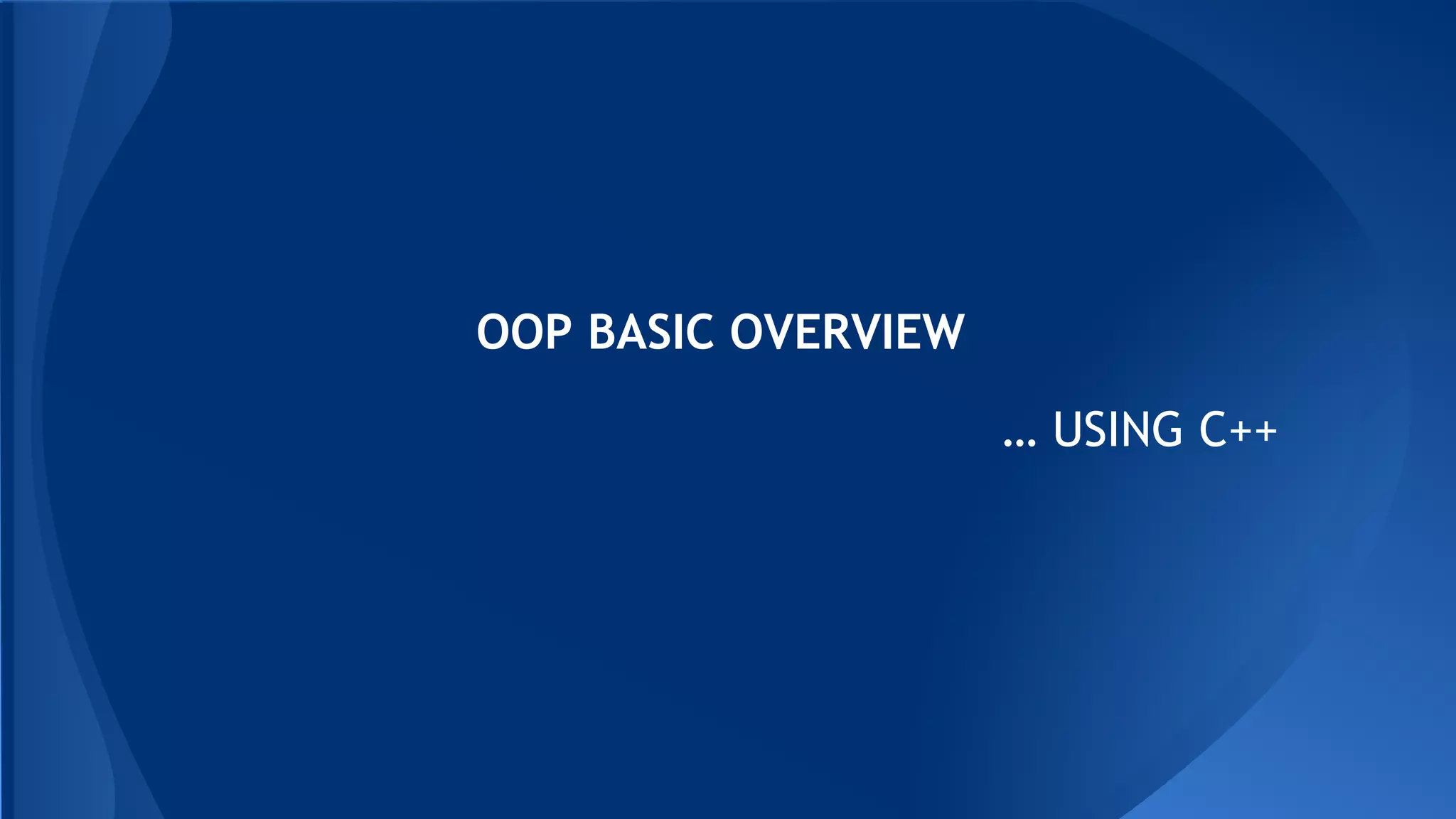 OOP BASIC OVERVIEW

… USING C++